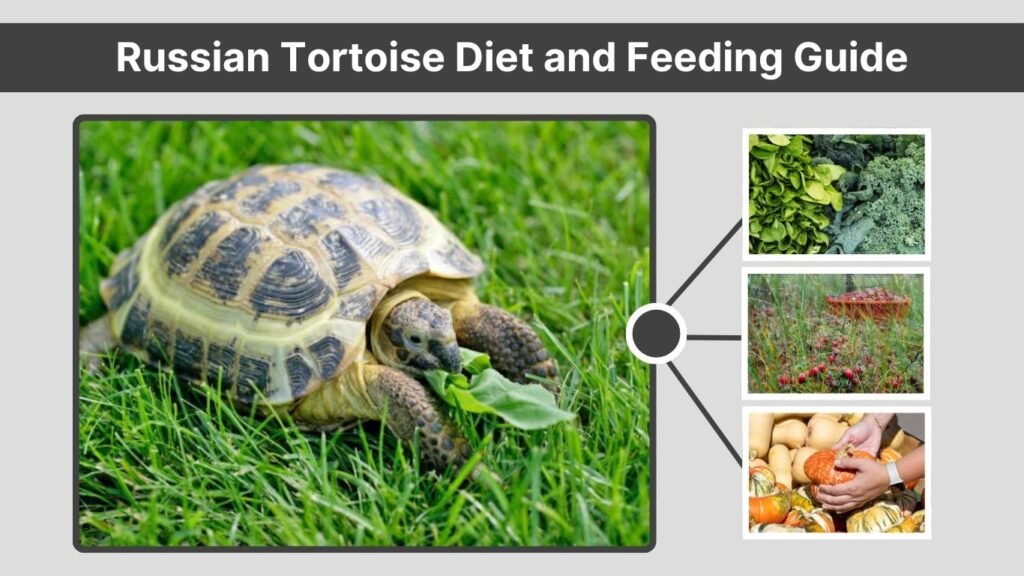 Russian Tortoise Diet and Feeding Guide